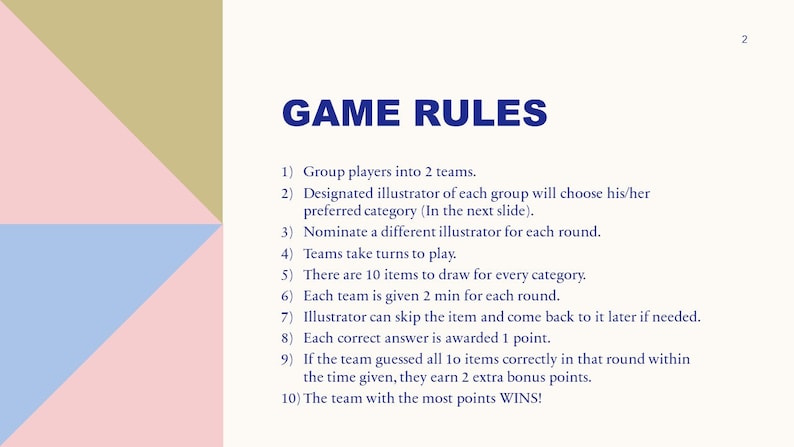 2

GAME RULES

1) Group players into 2 teams.
2) Designated illustrator of each group will choose his/her preferred category (In the next slide).
3) Nominate a different illustrator for each round.
4) Teams take turns to play.
5) There are 10 items to draw for every category.
6) Each team is given 2 min for each round.
7) Illustrator can skip the item and come back to it later if needed.
8) Each correct answer is awarded 1 point.
9) If the team guessed all 1o items correctly in that round within the time given, they earn 2 extra bonus points.
10) The team with the most points WINS!